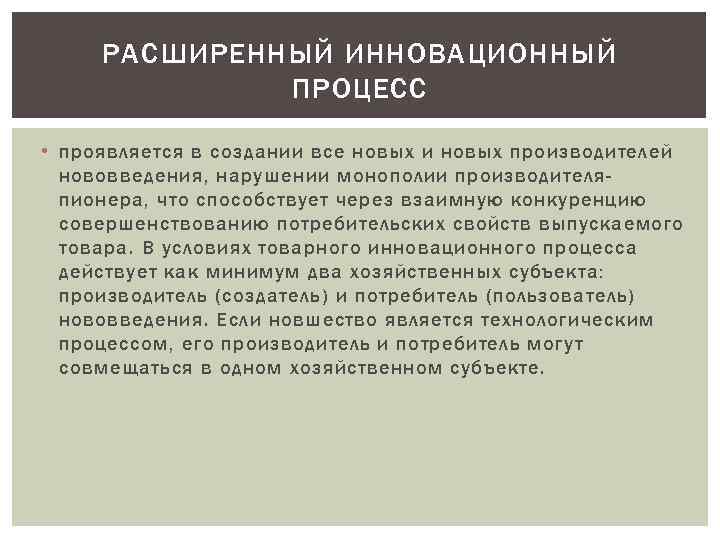 РАСШИРЕННЫЙ ИННОВАЦИОННЫЙ ПРОЦЕСС

• проявляется в создании все новых и новых производителей нововведения, нарушении монополии производителя-пионера, что способствует через взаимную конкуренцию совершенствованию потребительских свойств выпускаемого товара. В условиях товарного инновационного процесса действует как минимум два хозяйственных субъекта: производитель (создатель) и потребитель (пользователь) нововведения. Если новшество является технологическим процессом, его производитель и потребитель могут совмещаться в одном хозяйственном субъекте.